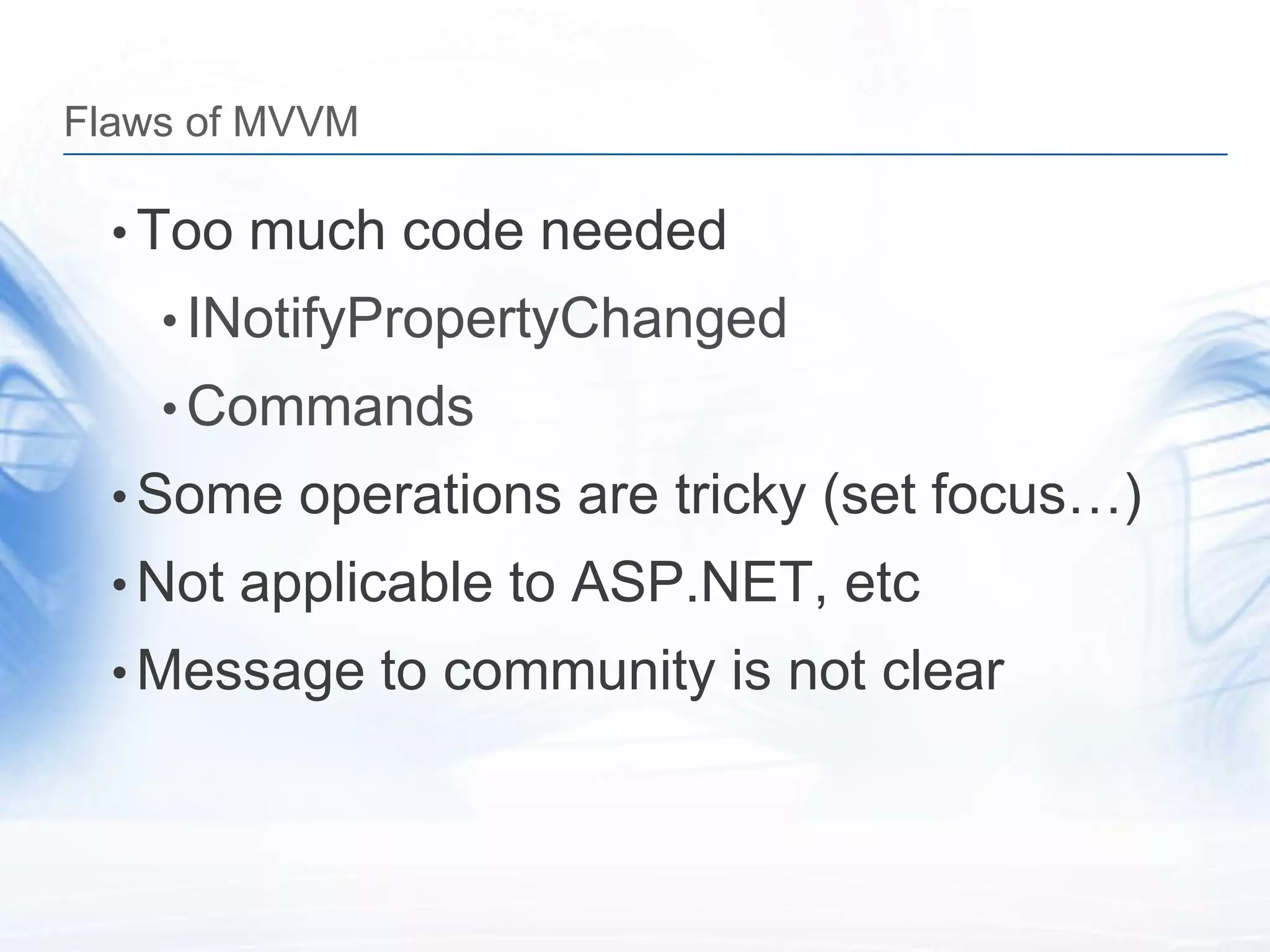 Flaws of MVVM

• Too much code needed
  • INotifyPropertyChanged
  • Commands
• Some operations are tricky (set focus…)
• Not applicable to ASP.NET, etc
• Message to community is not clear